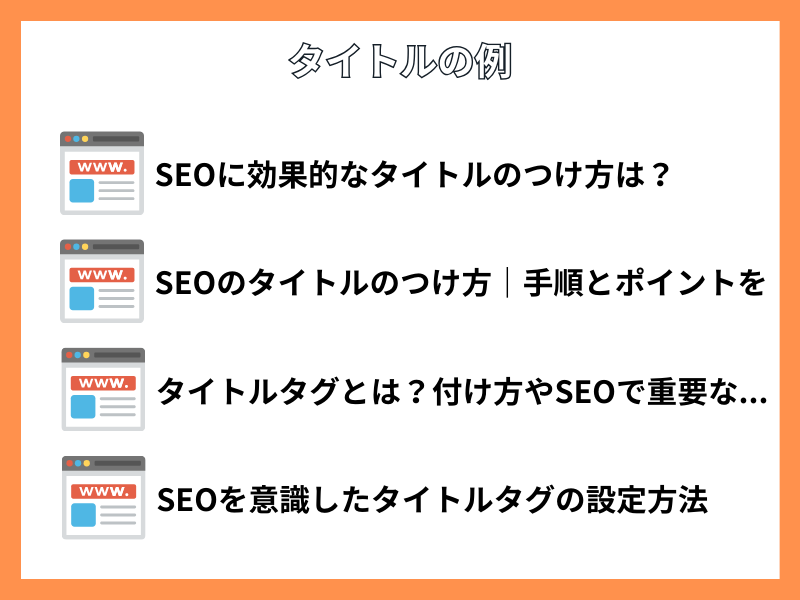 タイトルの例

www.

SEOに効果的なタイトルのつけ方は？

www.

SEOのタイトルのつけ方｜手順とポイントを

www.

タイトルタグとは？付け方やSEOで重要な...

www.

SEOを意識したタイトルタグの設定方法